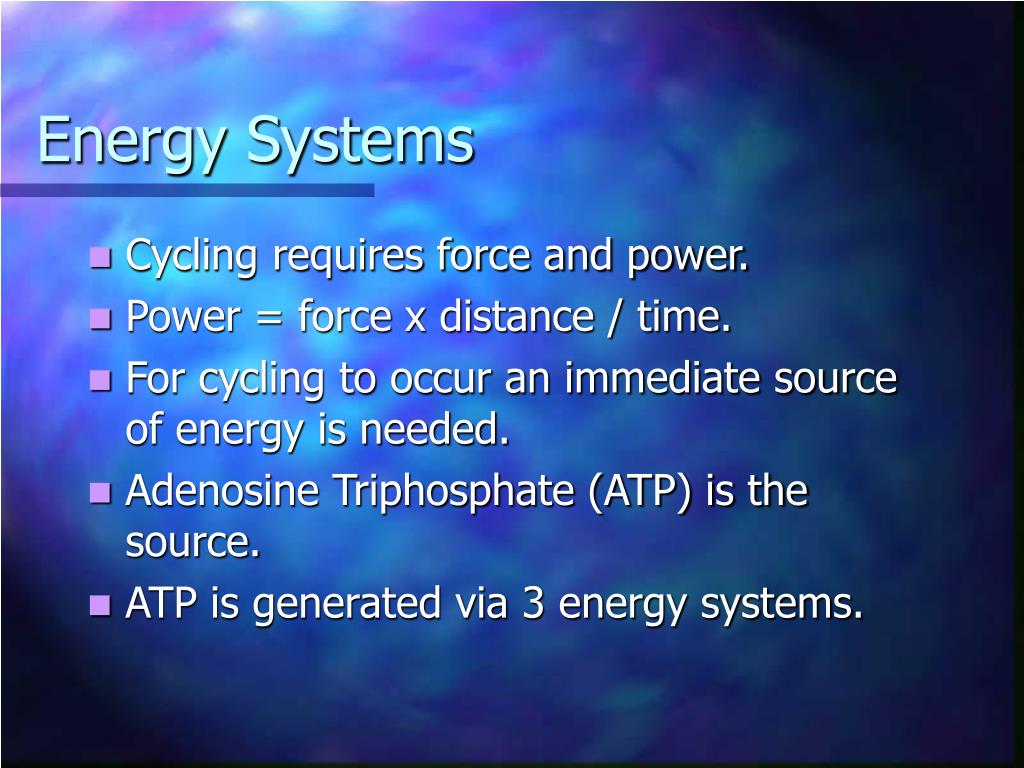 Energy Systems

- Cycling requires force and power.
- Power = force x distance / time.
- For cycling to occur an immediate source of energy is needed.
- Adenosine Triphosphate (ATP) is the source.
- ATP is generated via 3 energy systems.